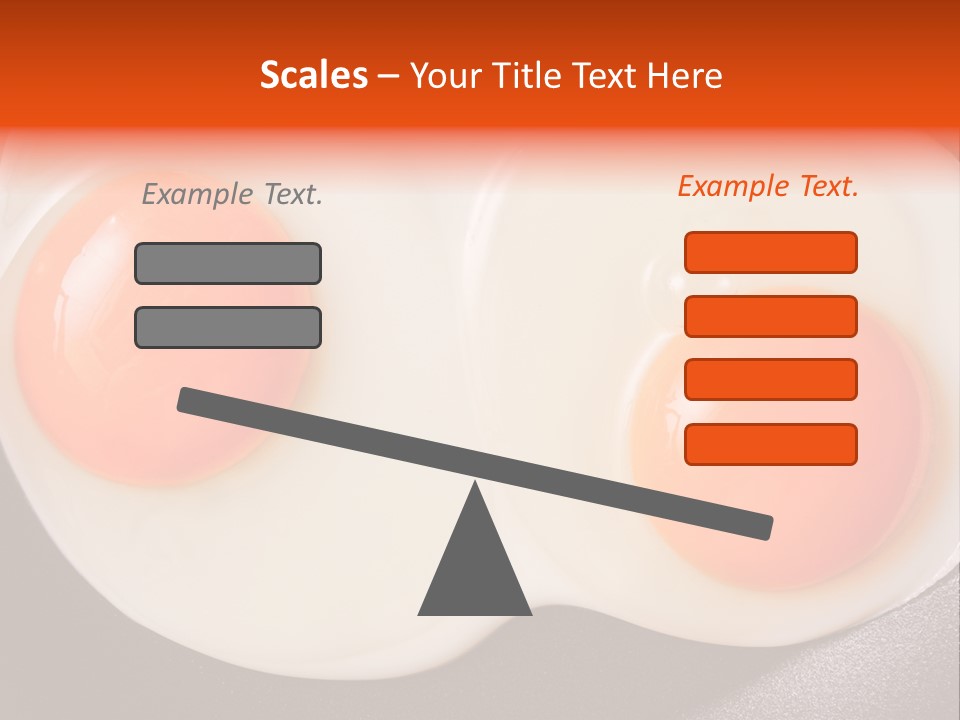 Scales – Your Title Text Here

Example Text.

Example Text.